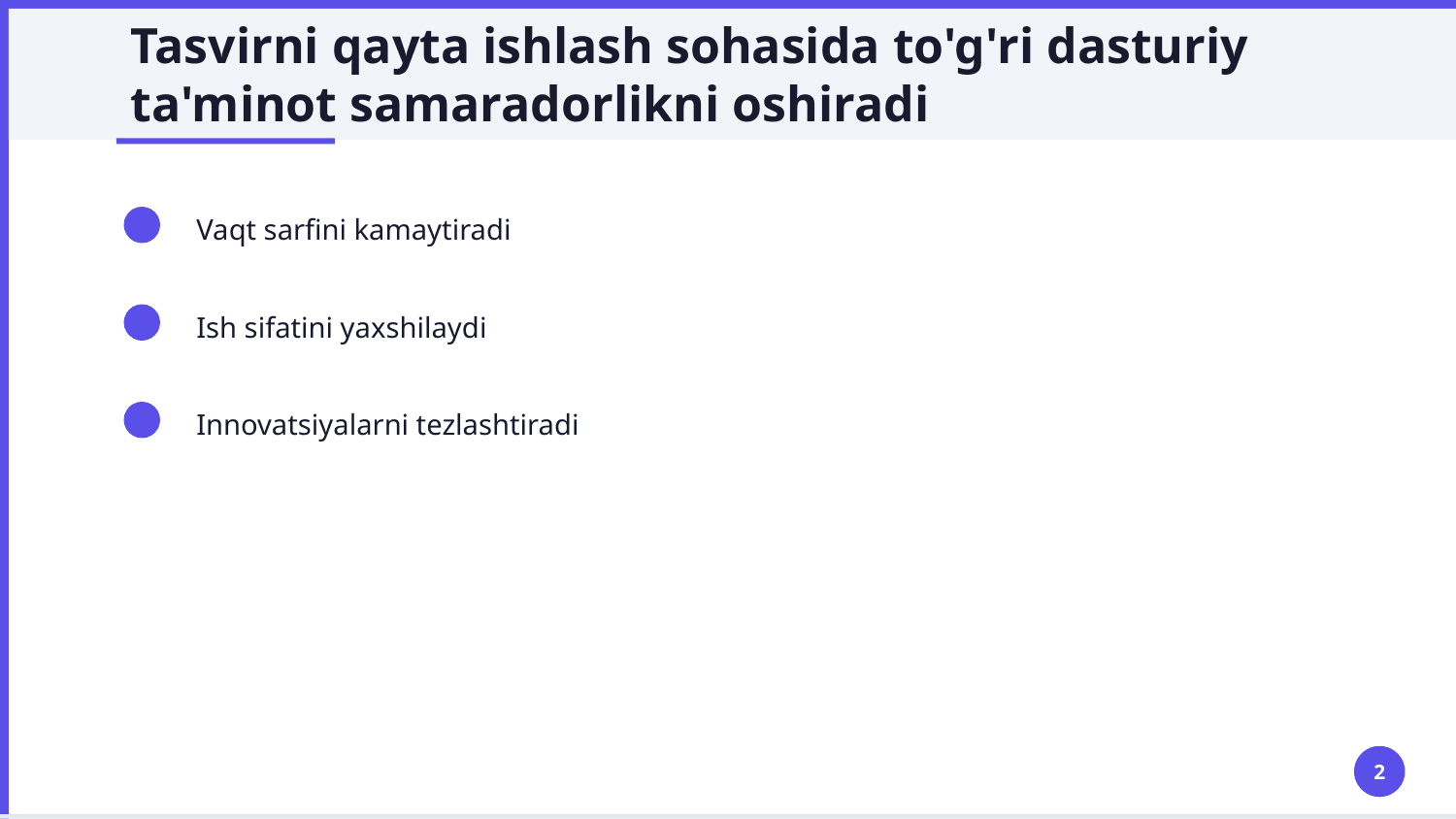 Tasvirni qayta ishlash sohasida to'g'ri dasturiy ta'minot samaradorlikni oshiradi

Vaqt sarfini kamaytiradi

Ish sifatini yaxshilaydi

Innovatsiyalarni tezlashtiradi

2